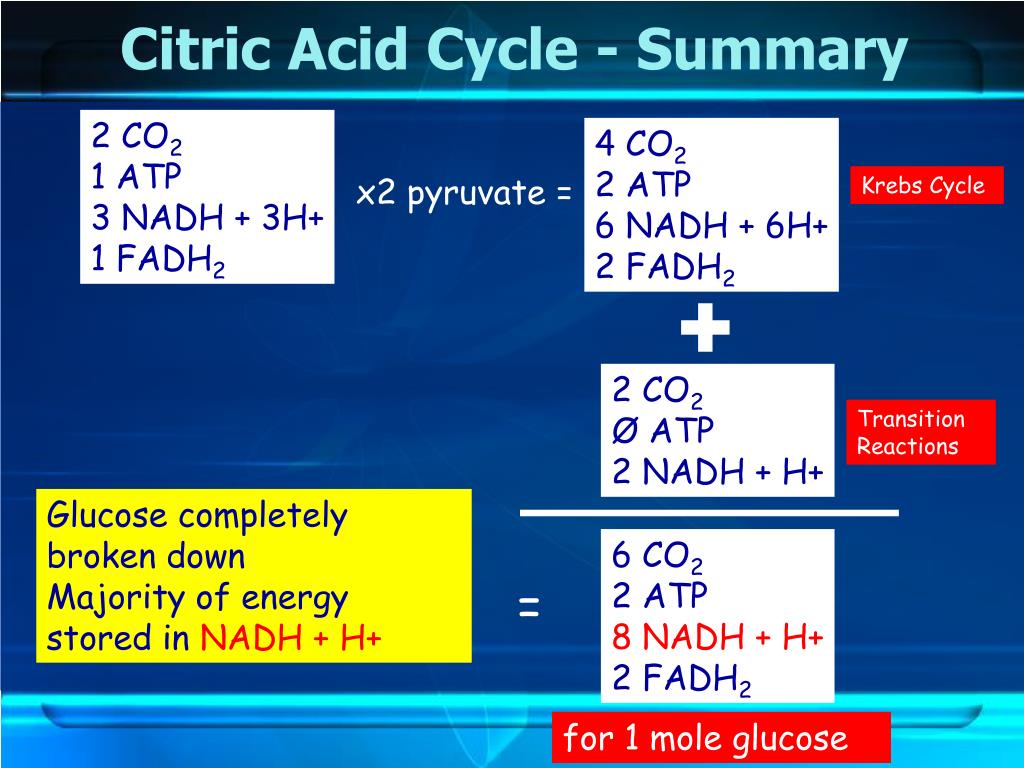 Citric Acid Cycle - Summary

2 $CO_2$
1 ATP
3 NADH + 3H+
1 $FADH_2$

x2 pyruvate =

4 $CO_2$
2 ATP
6 NADH + 6H+
2 $FADH_2$

Krebs Cycle

+

2 $CO_2$
Ø ATP
2 NADH + H+

Transition Reactions

Glucose completely broken down
Majority of energy stored in NADH + H+

=

6 $CO_2$
2 ATP
8 NADH + H+
2 $FADH_2$

for 1 mole glucose